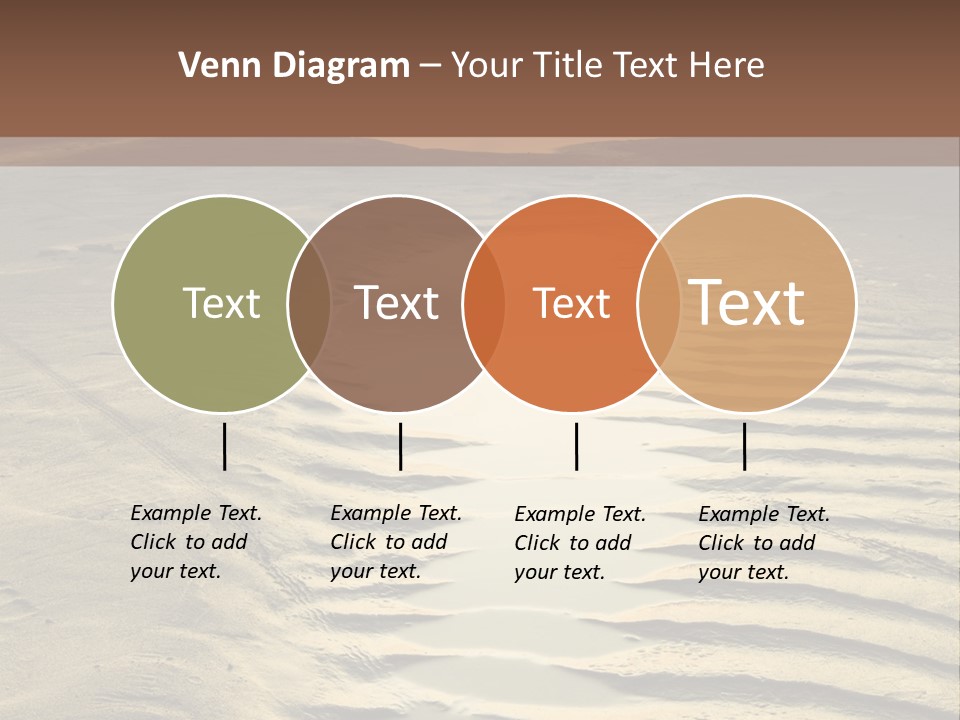 Venn Diagram – Your Title Text Here

Text

Text

Text

Text

Example Text. Click to add your text.

Example Text. Click to add your text.

Example Text. Click to add your text.

Example Text. Click to add your text.